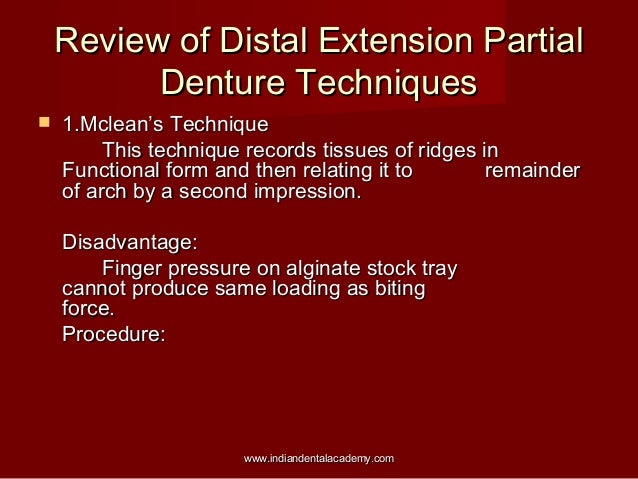 Review of Distal Extension Partial Denture Techniques

1.Mclean's Technique

This technique records tissues of ridges in Functional form and then relating it to remainder of arch by a second impression.

Disadvantage:

Finger pressure on alginate stock tray cannot produce same loading as biting force.

Procedure:

www.indiandentalacademy.com